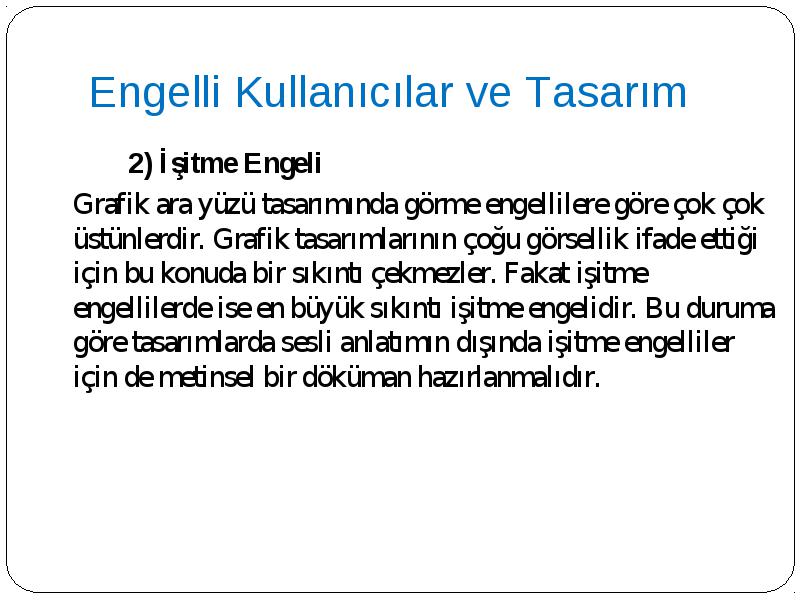 Engelli Kullanıcılar ve Tasarım

2) İşitme Engeli

Grafik ara yüzü tasarımında görme engellilere göre çok çok üstünlerdir. Grafik tasarımlarının çoğu görsellik ifade ettiği için bu konuda bir sıkıntı çekmezler. Fakat işitme engellilerde ise en büyük sıkıntı işitme engelidir. Bu duruma göre tasarımlarda sesli anlatımın dışında işitme engelliler için de metinsel bir döküman hazırlanmalıdır.